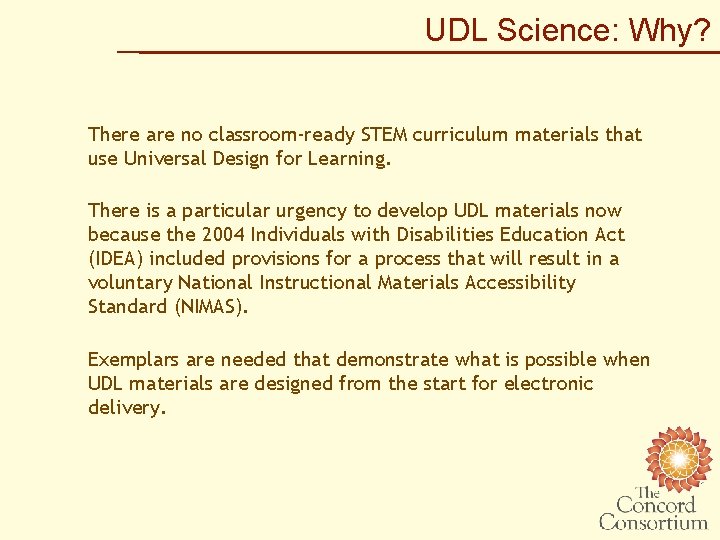 UDL Science: Why?

There are no classroom-ready STEM curriculum materials that use Universal Design for Learning.

There is a particular urgency to develop UDL materials now because the 2004 Individuals with Disabilities Education Act (IDEA) included provisions for a process that will result in a voluntary National Instructional Materials Accessibility Standard (NIMAS).

Exemplars are needed that demonstrate what is possible when UDL materials are designed from the start for electronic delivery.

The Concord Consortium